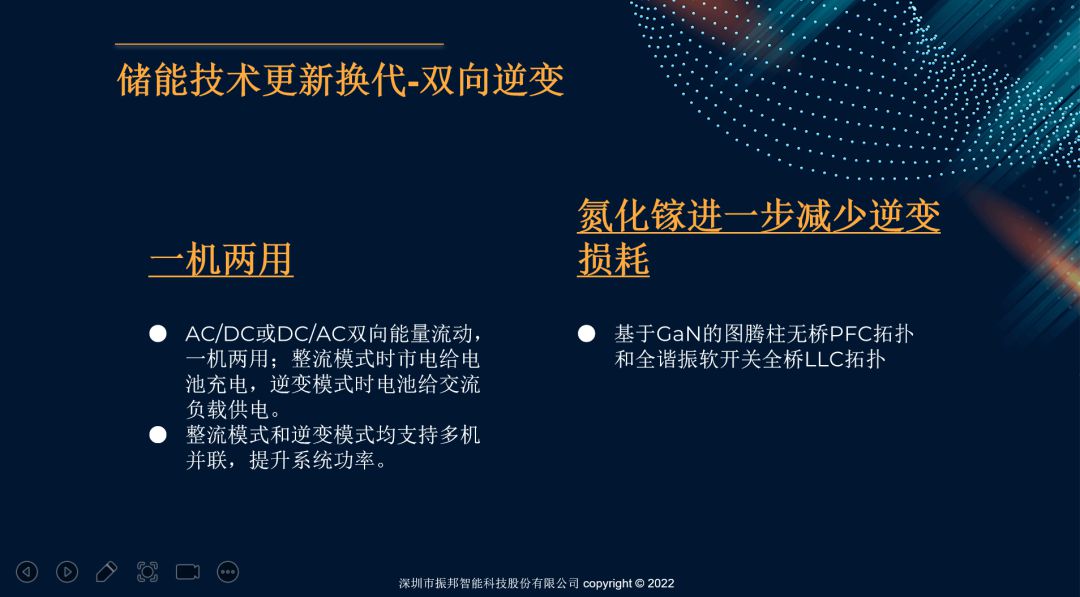 储能技术更新换代-双向逆变

一机两用

● AC/DC或DC/AC双向能量流动，一机两用；整流模式时市电给电池充电，逆变模式时电池给交流负载供电。
● 整流模式和逆变模式均支持多机并联，提升系统功率。

氮化镓进一步减少逆变损耗

● 基于GaN的图腾柱无桥PFC拓扑和全谐振软开关全桥LLC拓扑

深圳市振邦智能科技股份有限公司 copyright © 2022